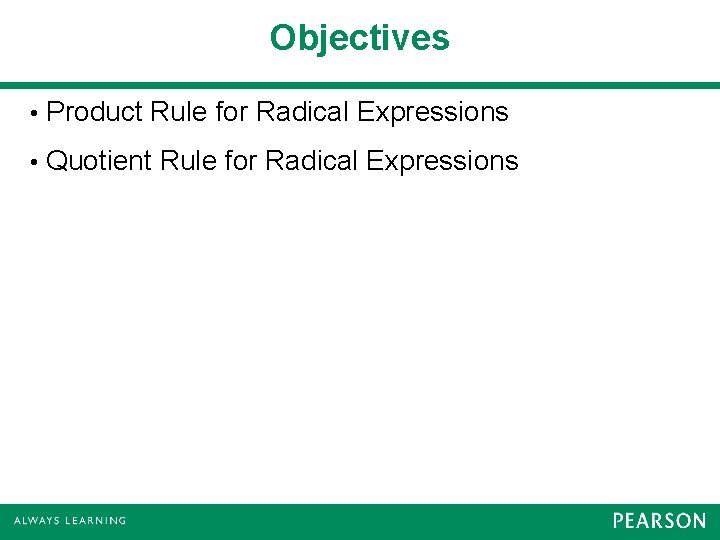 Objectives

• Product Rule for Radical Expressions

• Quotient Rule for Radical Expressions

ALWAYS LEARNING

PEARSON